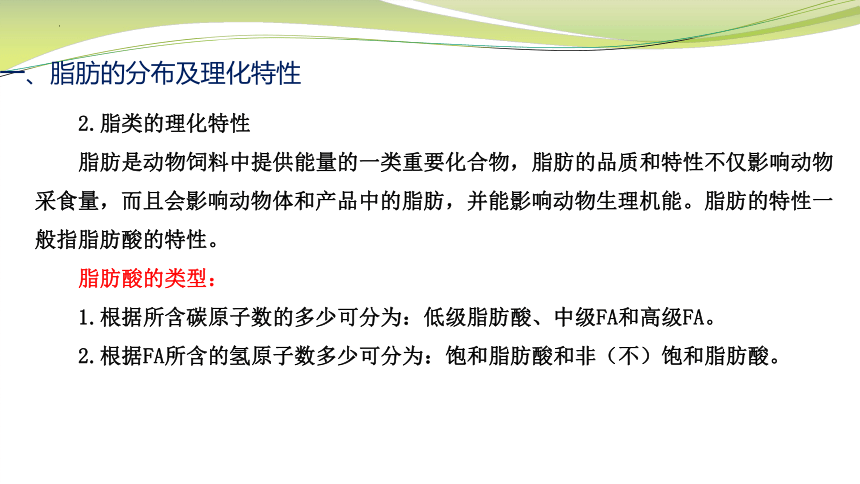 一、脂肪的分布及理化特性

2.脂类的理化特性

脂肪是动物饲料中提供能量的一类重要化合物，脂肪的品质和特性不仅影响动物采食量，而且会影响动物体和产品中的脂肪，并能影响动物生理机能。脂肪的特性一般指脂肪酸的特性。

脂肪酸的类型：

1.根据所含碳原子数的多少可分为：低级脂肪酸、中级FA和高级FA。

2.根据FA所含的氢原子数多少可分为：饱和脂肪酸和非（不）饱和脂肪酸。